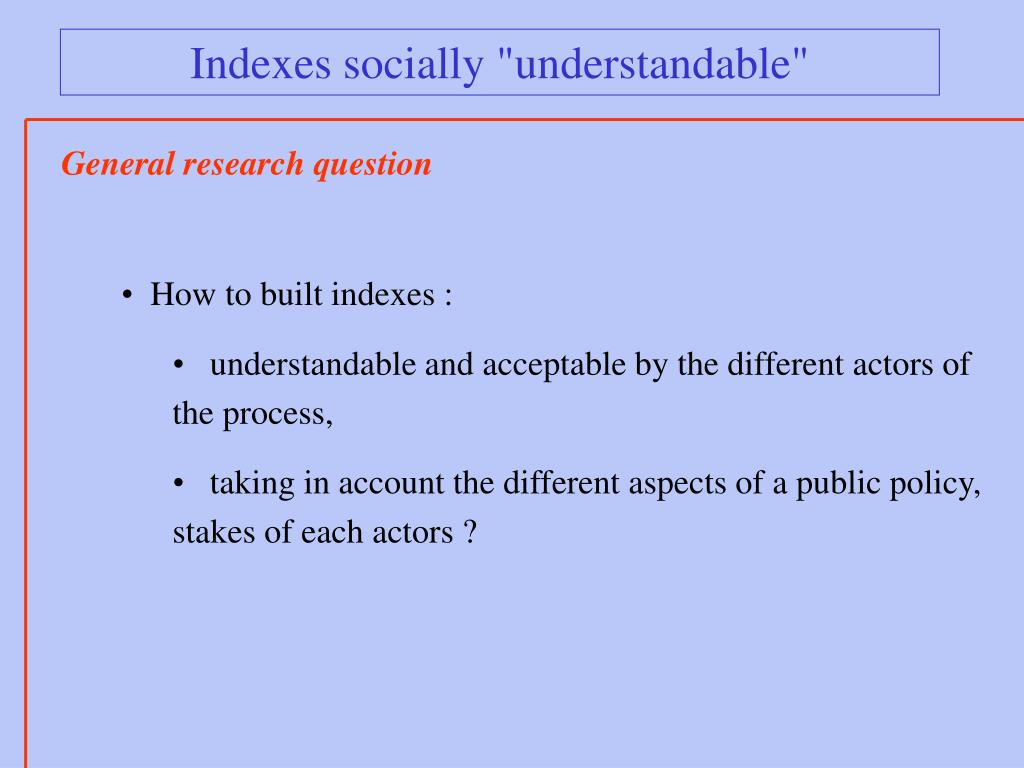 Indexes socially "understandable"

General research question

• How to built indexes :

• understandable and acceptable by the different actors of the process,

• taking in account the different aspects of a public policy, stakes of each actors ?